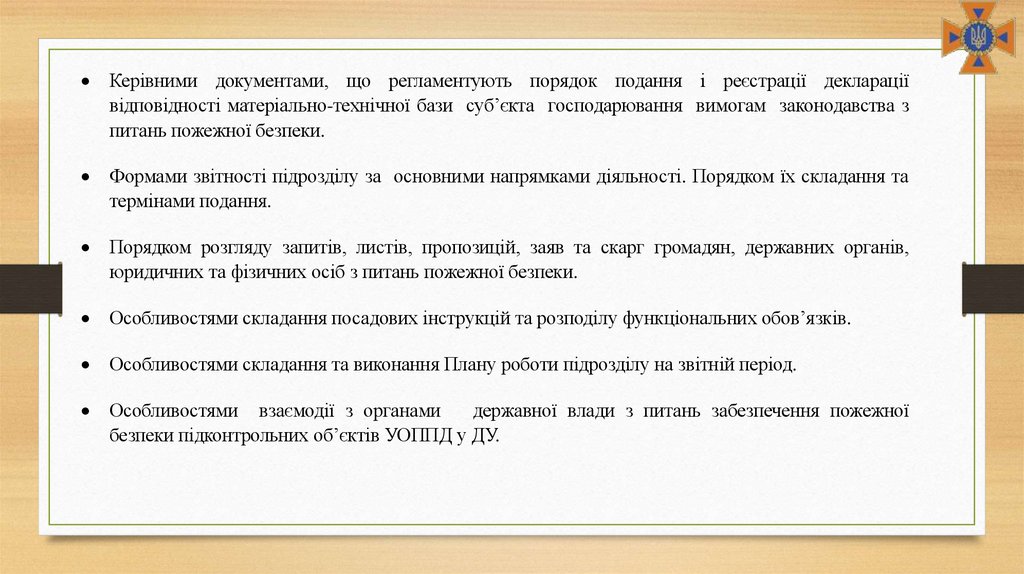 • Керівними документами, що регламентують порядок подання і реєстрації декларації відповідності матеріально-технічної бази суб'єкта господарювання вимогам законодавства з питань пожежної безпеки.

• Формами звітності підрозділу за основними напрямками діяльності. Порядком їх складання та термінами подання.

• Порядком розгляду запитів, листів, пропозицій, заяв та скарг громадян, державних органів, юридичних та фізичних осіб з питань пожежної безпеки.

• Особливостями складання посадових інструкцій та розподілу функціональних обов'язків.

• Особливостями складання та виконання Плану роботи підрозділу на звітній період.

• Особливостями взаємодії з органами державної влади з питань забезпечення пожежної безпеки підконтрольних об'єктів УОППД у ДУ.